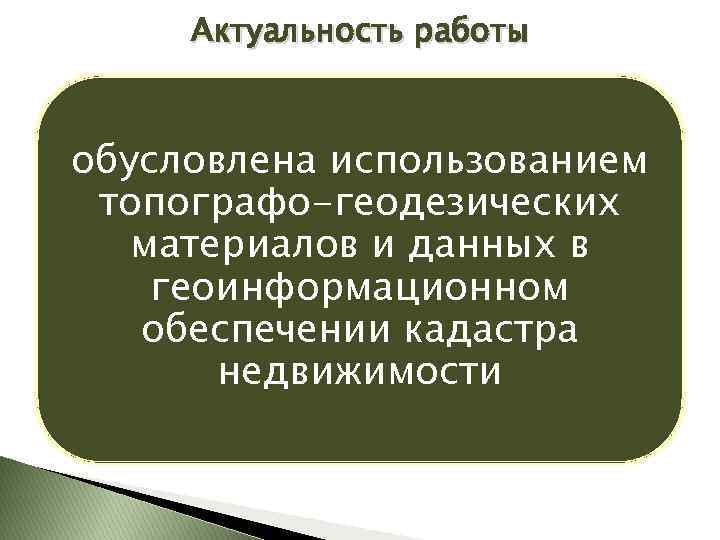 Актуальность работы

обусловлена использованием топографо-геодезических материалов и данных в геоинформационном обеспечении кадастра недвижимости